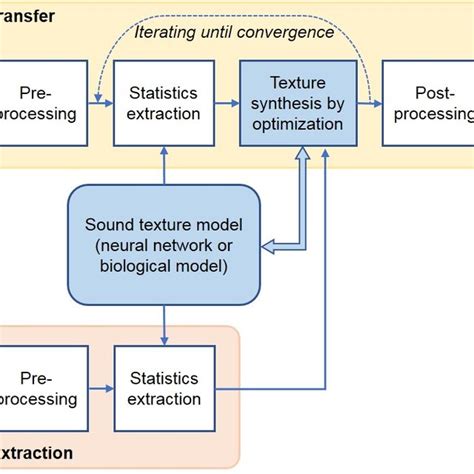 ransfer

Iterating until convergence

Pre-processing

Statistics extraction

Texture synthesis by optimization

Post-processing

Sound texture model (neural network or biological model)

Pre-processing

Statistics extraction

xtraction